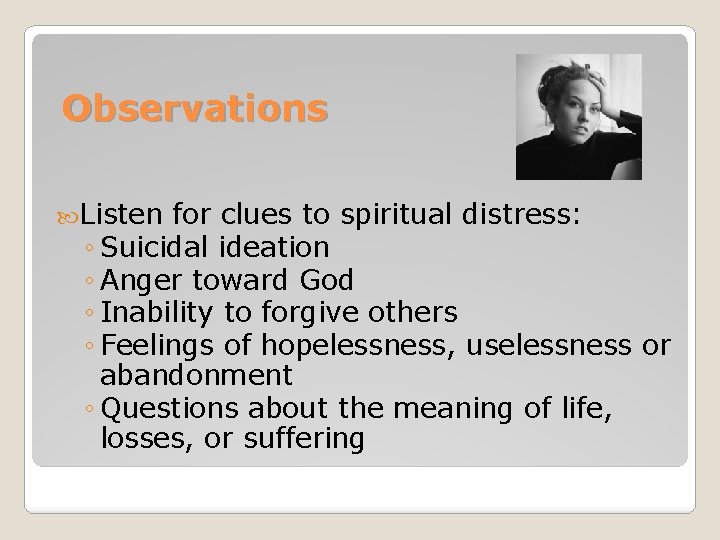 Observations

Listen for clues to spiritual distress:
◦ Suicidal ideation
◦ Anger toward God
◦ Inability to forgive others
◦ Feelings of hopelessness, uselessness or abandonment
◦ Questions about the meaning of life, losses, or suffering